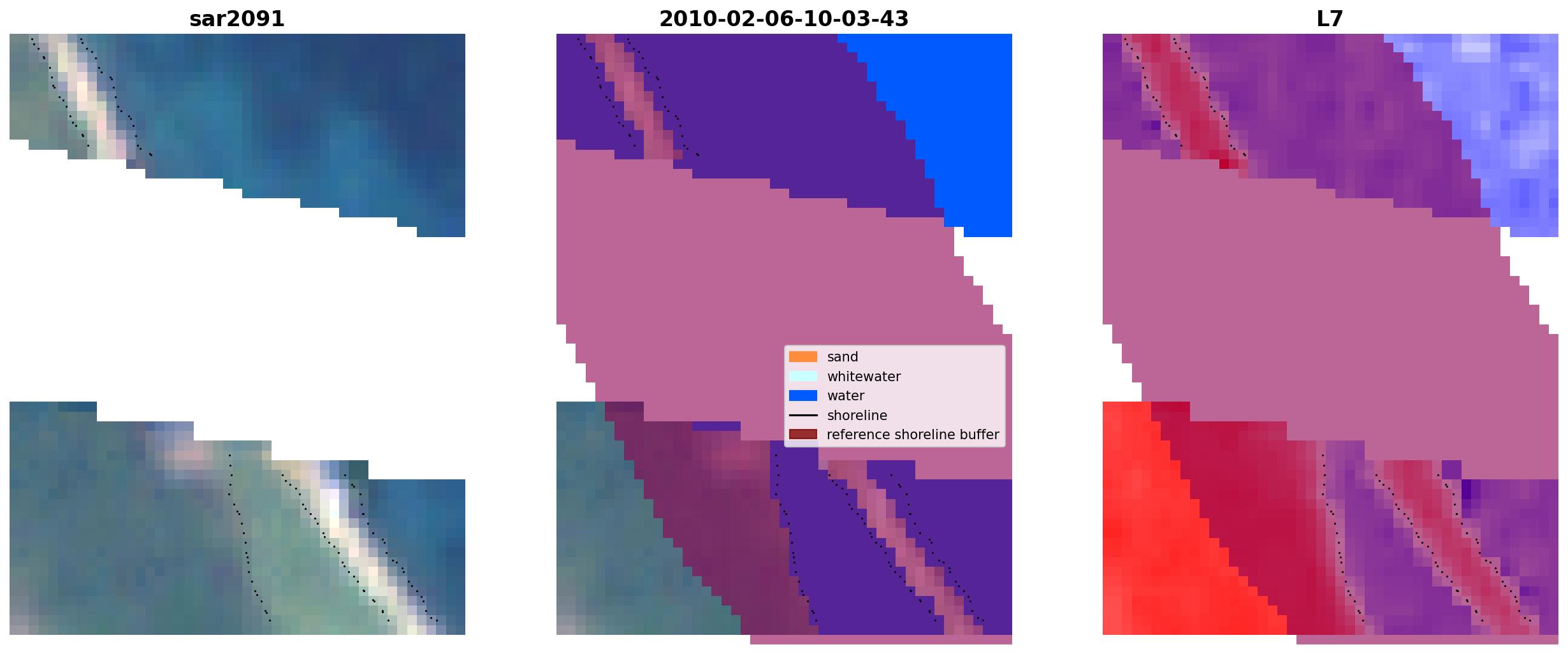 sar2091

2010-02-06-10-03-43

L7

sand
whitewater
water
shoreline
reference shoreline buffer